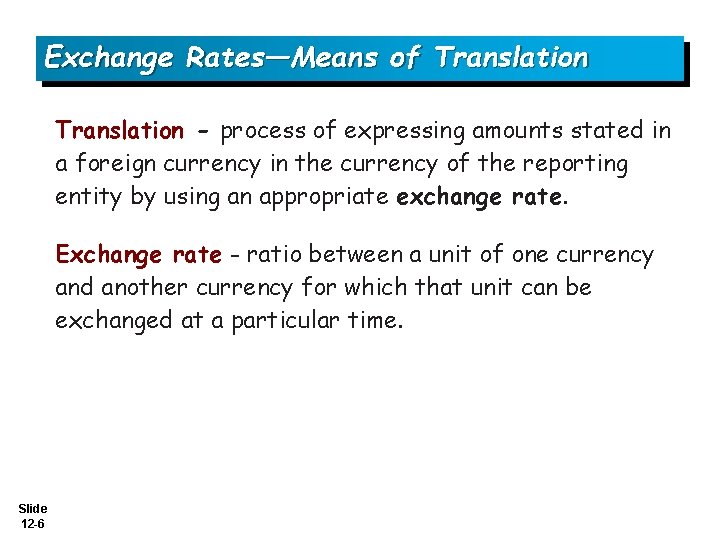 Exchange Rates—Means of Translation

Translation - process of expressing amounts stated in a foreign currency in the currency of the reporting entity by using an appropriate exchange rate.

Exchange rate - ratio between a unit of one currency and another currency for which that unit can be exchanged at a particular time.

Slide 12-6